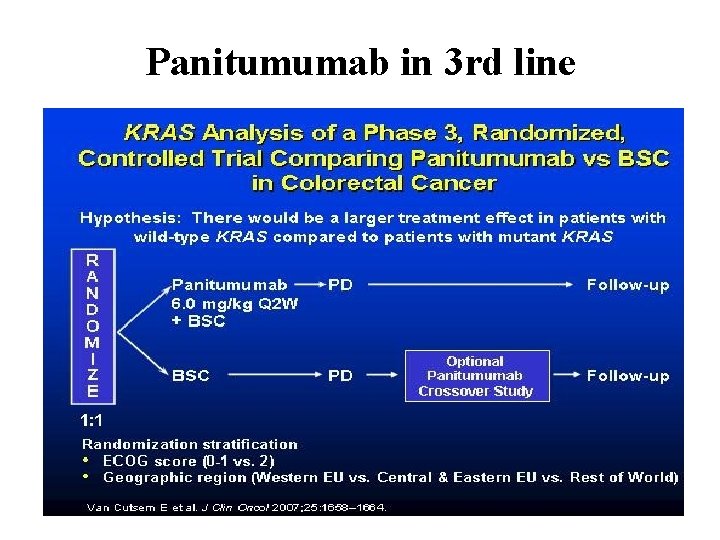 Panitumumab in 3rd line

KRAS Analysis of a Phase 3, Randomized, Controlled Trial Comparing Panitumumab vs BSC in Colorectal Cancer

Hypothesis: There would be a larger treatment effect in patients with wild-type KRAS compared to patients with mutant KRAS

RANDOMIZE

Panitumumab 6.0 mg/kg Q2W + BSC → PD → Follow-up

BSC → PD → Optional Panitumumab Crossover Study → Follow-up

1:1

Randomization stratification
• ECOG score (0-1 vs. 2)
• Geographic region (Western EU vs. Central & Eastern EU vs. Rest of World)

Van Cutsem E et al. J Clin Oncol 2007;25:1658–1664.